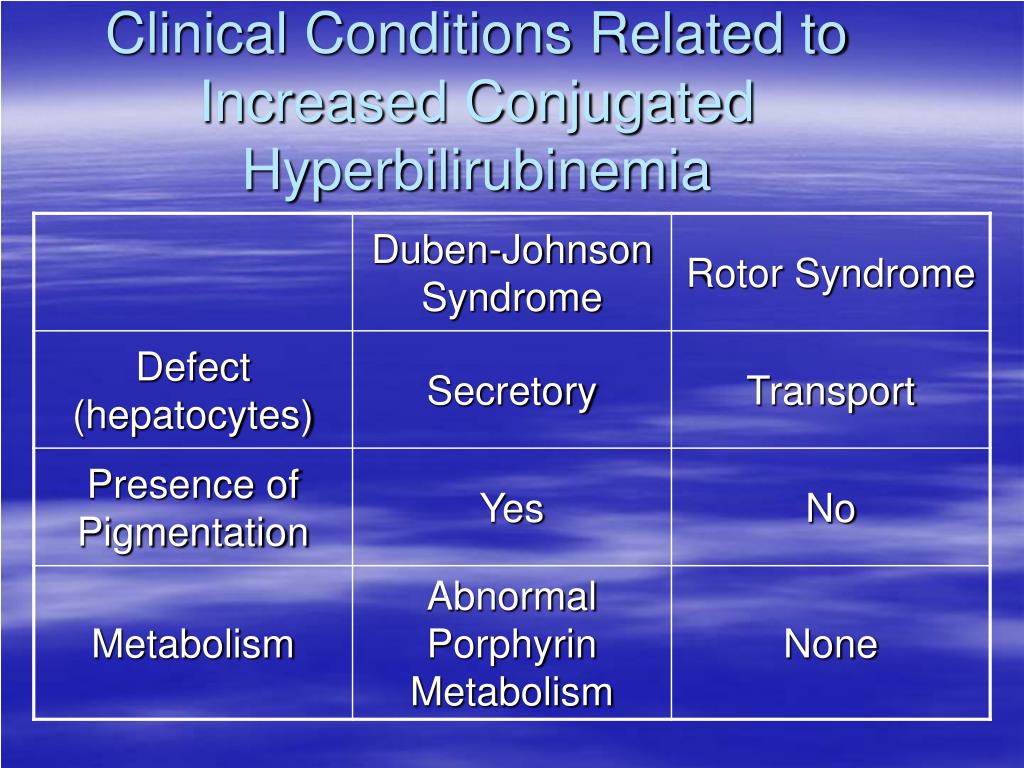 Clinical Conditions Related to Increased Conjugated Hyperbilirubinemia

| | Duben-Johnson Syndrome | Rotor Syndrome |
|---|---|---|
| Defect (hepatocytes) | Secretory | Transport |
| Presence of Pigmentation | Yes | No |
| Metabolism | Abnormal Porphyrin Metabolism | None |